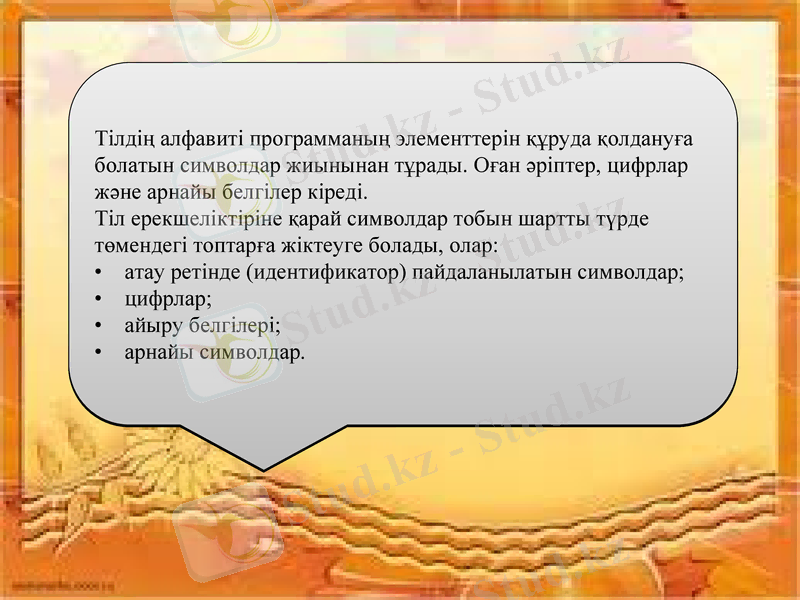 Тілдің алфавиті программаның элементтерін құруда қолдануға болатын символдар жиынынан тұрады. Оған әріптер, цифрлар және арнайы белгілер кіреді.
Тіл ерекшеліктіріне қарай символдар тобын шартты түрде төмендегі топтарға жіктеуге болады, олар:
• атау ретінде (идентификатор) пайдаланылатын символдар;
• цифрлар;
• айыру белгілері;
• арнайы символдар.

Stud.kz - Stud.kz
Stud.kz - Stud.kz
Stud.kz - Stud.kz
Stud.kz